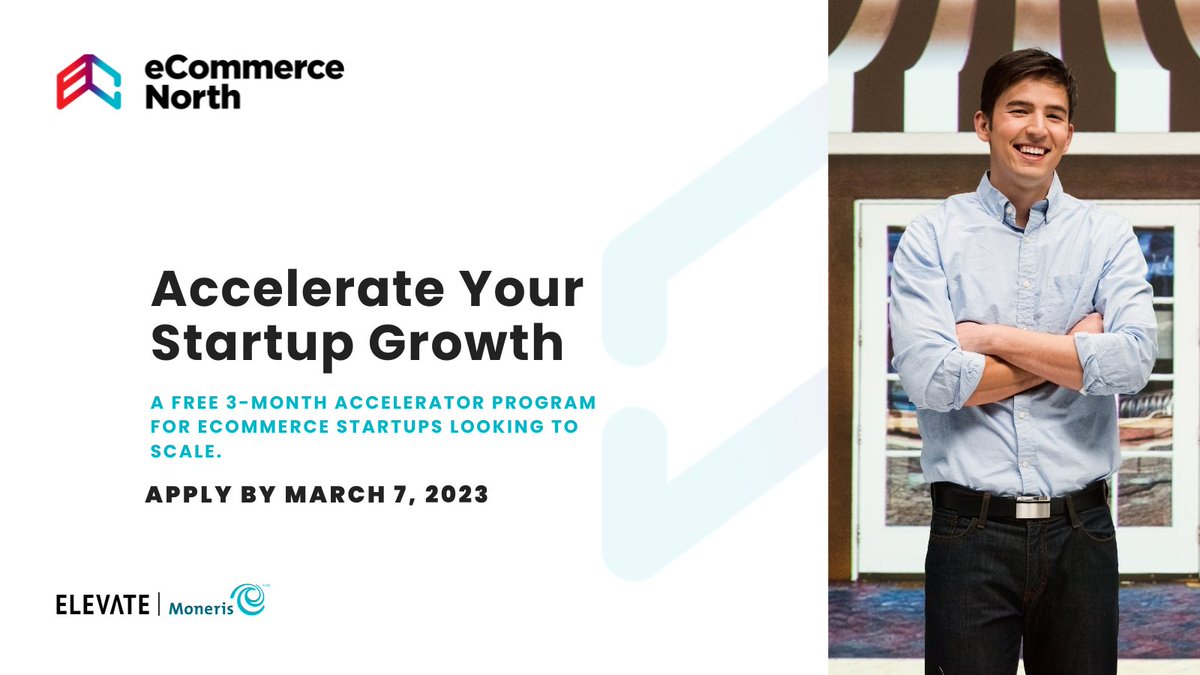 eCommerce North

Accelerate Your Startup Growth

A FREE 3-MONTH ACCELERATOR PROGRAM FOR ECOMMERCE STARTUPS LOOKING TO SCALE.

APPLY BY MARCH 7, 2023

ELEVATE | Moneris